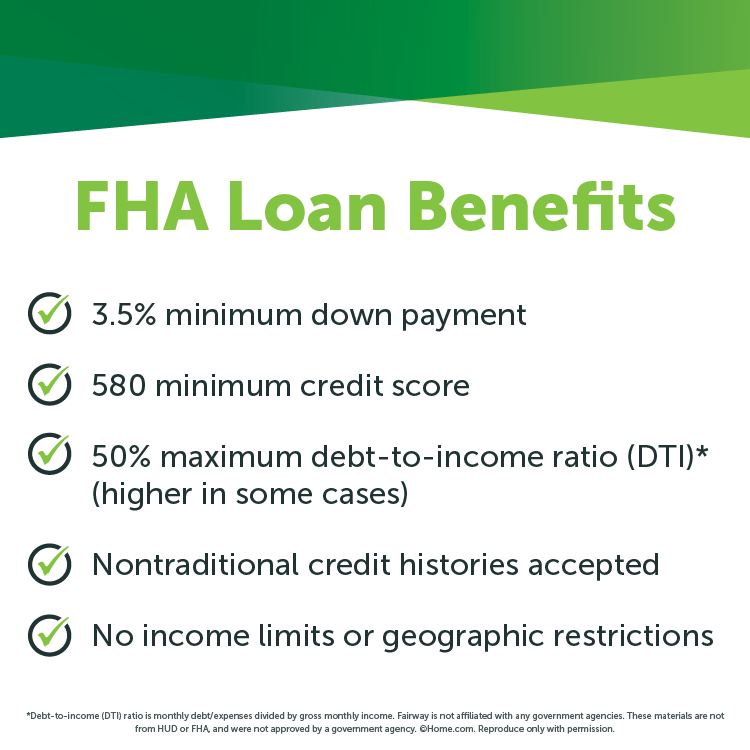 FHA Loan Benefits

3.5% minimum down payment

580 minimum credit score

50% maximum debt-to-income ratio (DTI)* (higher in some cases)

Nontraditional credit histories accepted

No income limits or geographic restrictions

*Debt-to-income (DTI) ratio is monthly debt/expenses divided by gross monthly income. Fairway is not affiliated with any government agencies. These materials are not from HUD or FHA, and were not approved by a government agency. ©Home.com. Reproduce only with permission.